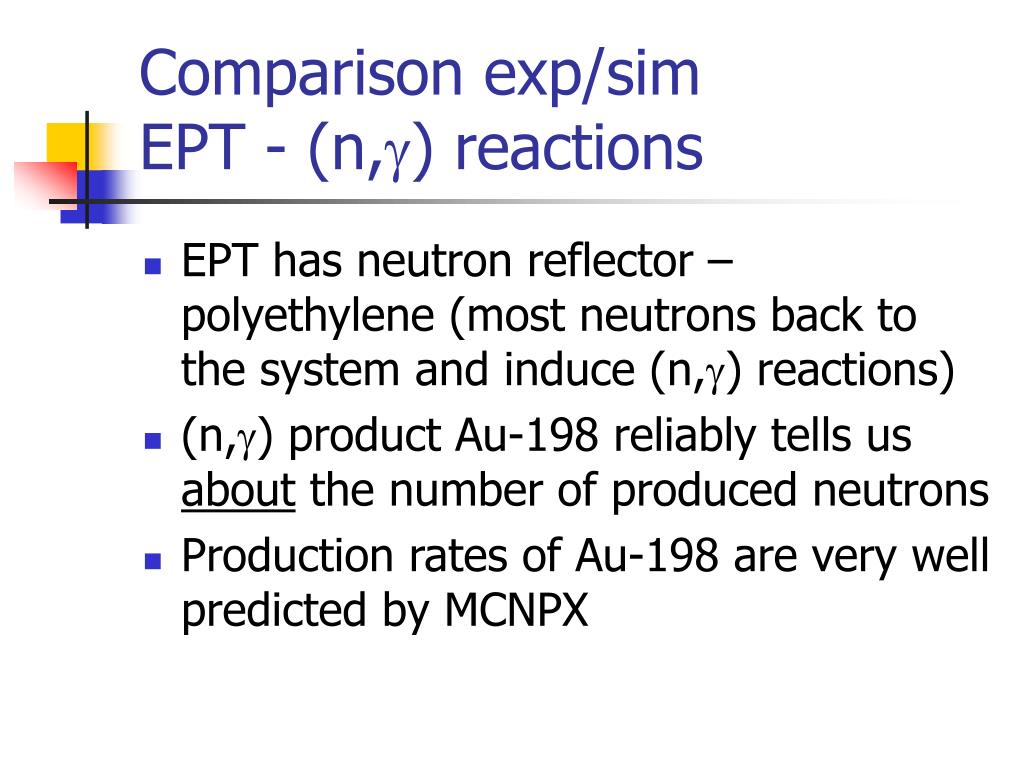 Comparison exp/sim
EPT - (n,$\gamma$) reactions

- EPT has neutron reflector – polyethylene (most neutrons back to the system and induce (n,$\gamma$) reactions)
- (n,$\gamma$) product Au-198 reliably tells us about the number of produced neutrons
- Production rates of Au-198 are very well predicted by MCNPX